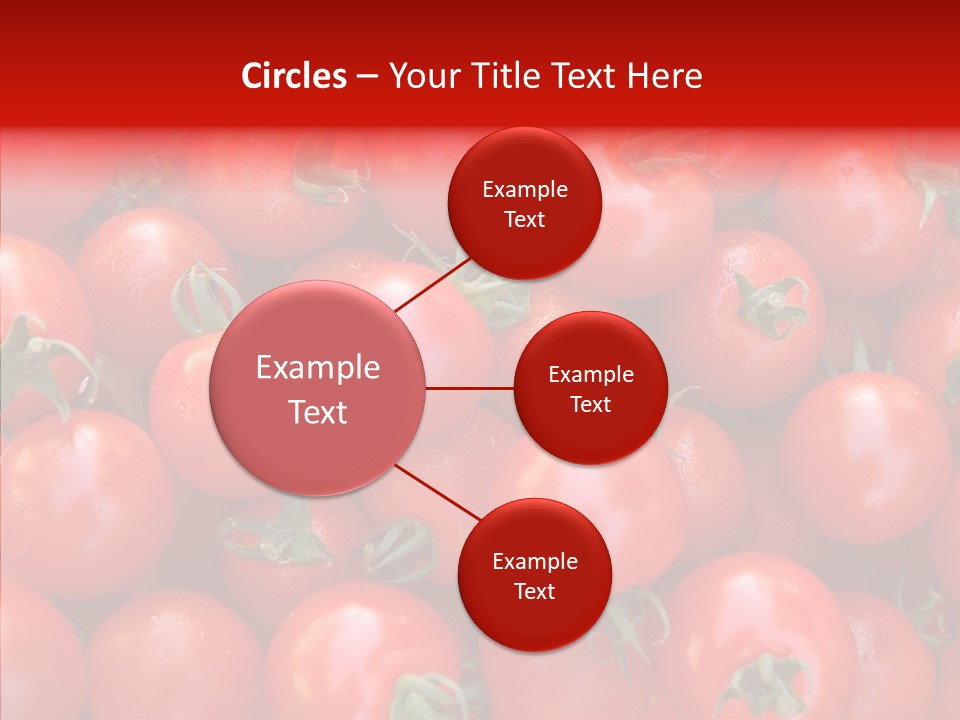 Circles – Your Title Text Here

Example Text

Example Text

Example Text

Example Text